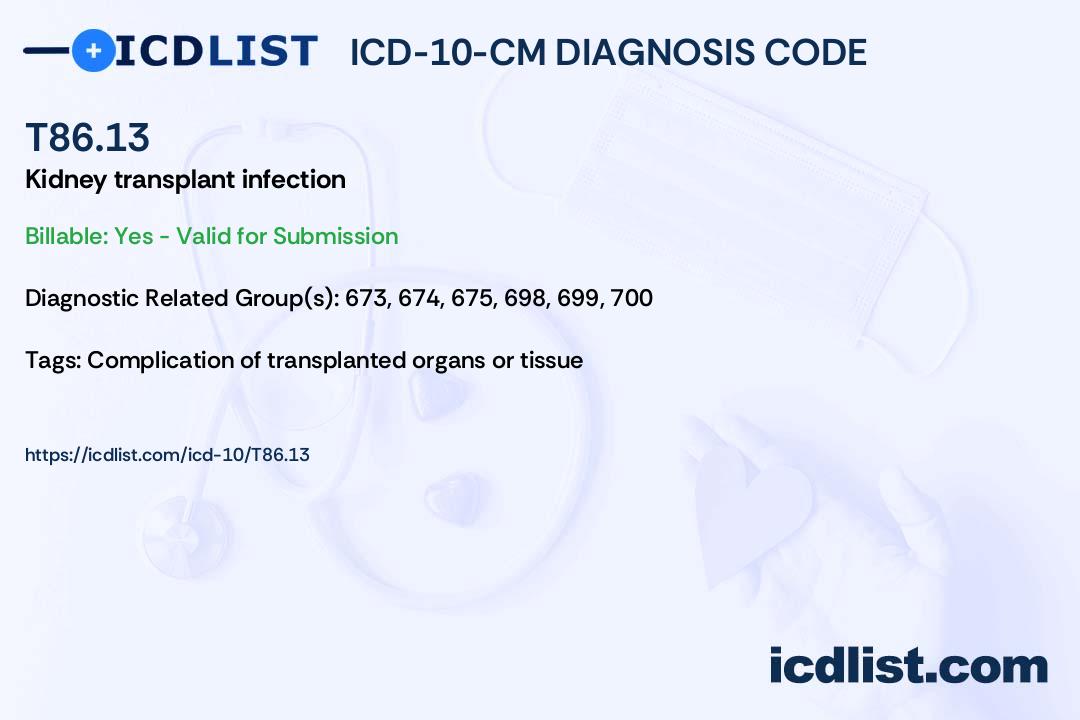 ICDLIST ICD-10-CM DIAGNOSIS CODE

T86.13
Kidney transplant infection

Billable: Yes - Valid for Submission

Diagnostic Related Group(s): 673, 674, 675, 698, 699, 700

Tags: Complication of transplanted organs or tissue

https://icdlist.com/icd-10/T86.13

icdlist.com